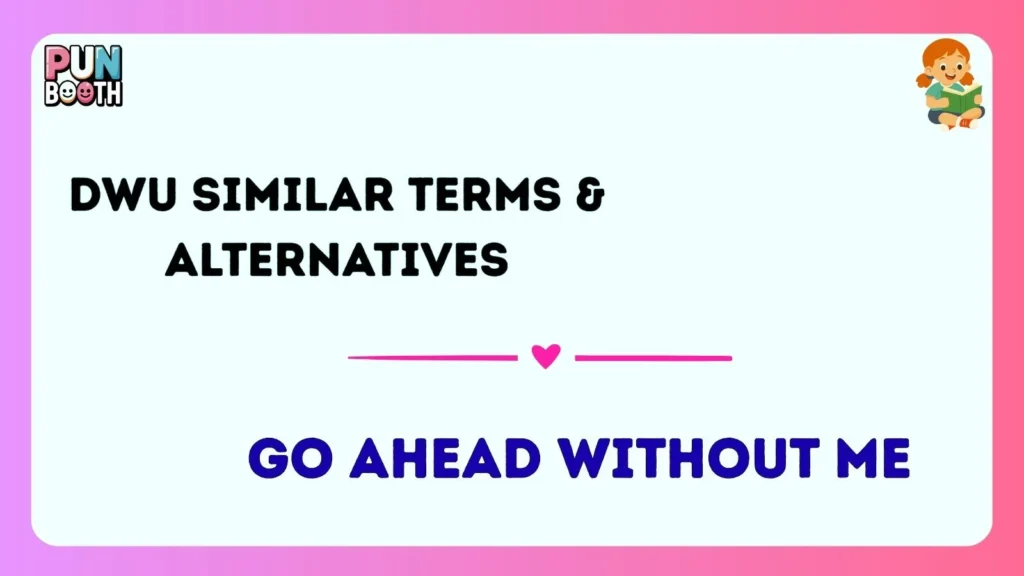 PUN BOOTH

DWU SIMILAR TERMS & ALTERNATIVES

GO AHEAD WITHOUT ME